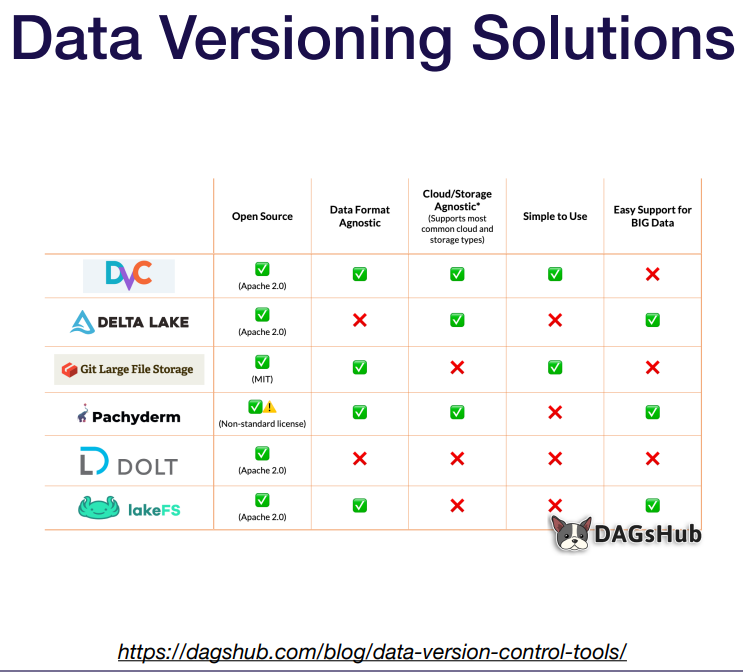 Data Versioning Solutions

| | Open Source | Data Format Agnostic | Cloud/Storage Agnostic* (Supports most common cloud and storage types) | Simple to Use | Easy Support for BIG Data |
|---|---|---|---|---|---|
| DVC | ✅ (Apache 2.0) | ✅ | ✅ | ✅ | ❌ |
| DELTA LAKE | ✅ (Apache 2.0) | ❌ | ✅ | ❌ | ✅ |
| Git Large File Storage | ✅ (MIT) | ✅ | ❌ | ✅ | ❌ |
| Pachyderm | ✅⚠️ (Non-standard license) | ✅ | ✅ | ❌ | ✅ |
| DOLT | ✅ (Apache 2.0) | ❌ | ❌ | ❌ | ❌ |
| lakeFS | ✅ (Apache 2.0) | ✅ | ❌ | ❌ | ✅ |

DAGsHub

https://dagshub.com/blog/data-version-control-tools/